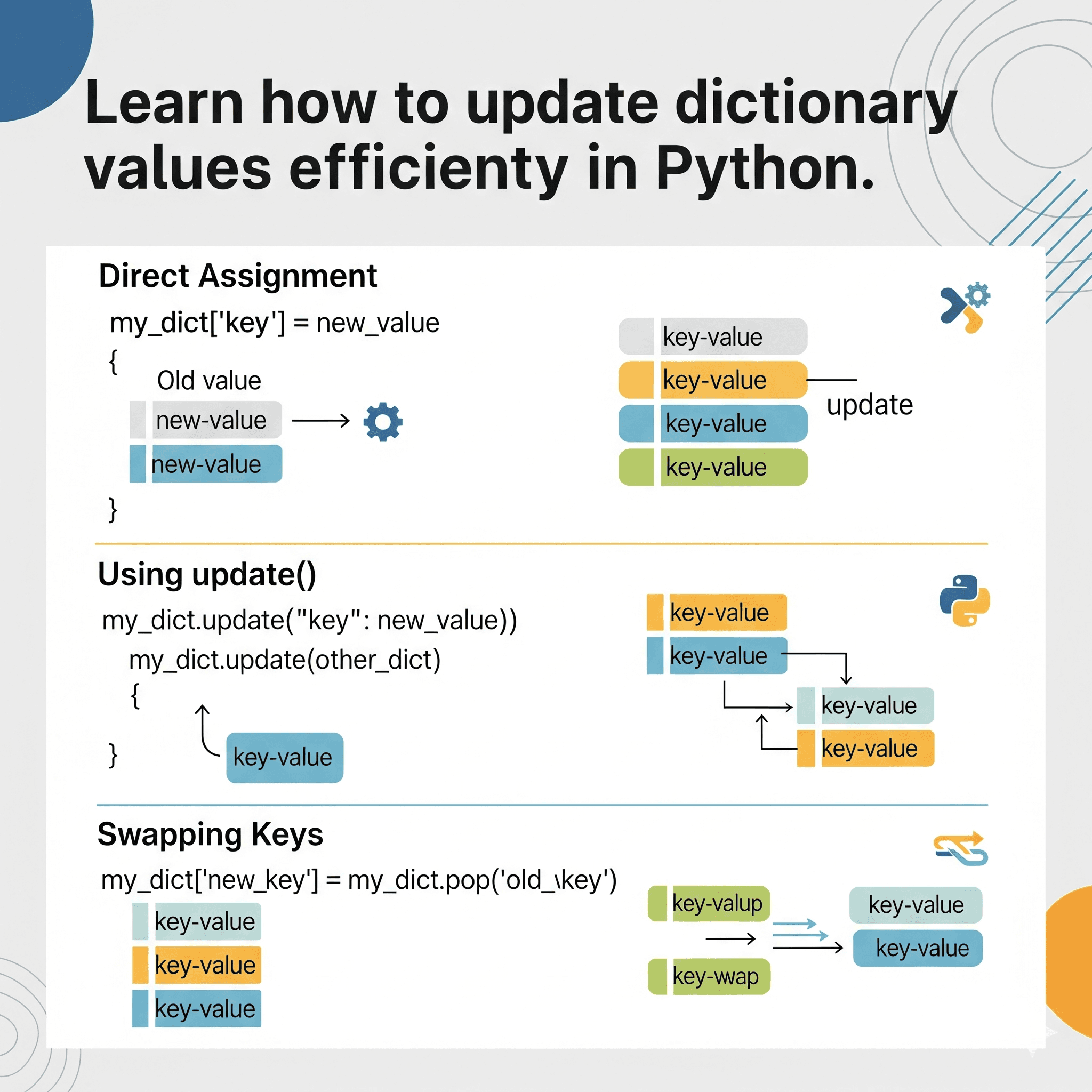 Learn how to update dictionary values efficienty in Python.

Direct Assignment

my_dict['key'] = new_value

{

Old value

new-value

new-value

}

key-value

key-value

key-value

key-value

update

Using update()

my_dict.update("key": new_value))

my_dict.update(other_dict)

{

}

key-value

key-value

key-value

key-value

key-value

Swapping Keys

my_dict['new_key'] = my_dict.pop('old_\key')

key-value

key-value

key-value

key-valup

key-wap

key-value

key-value